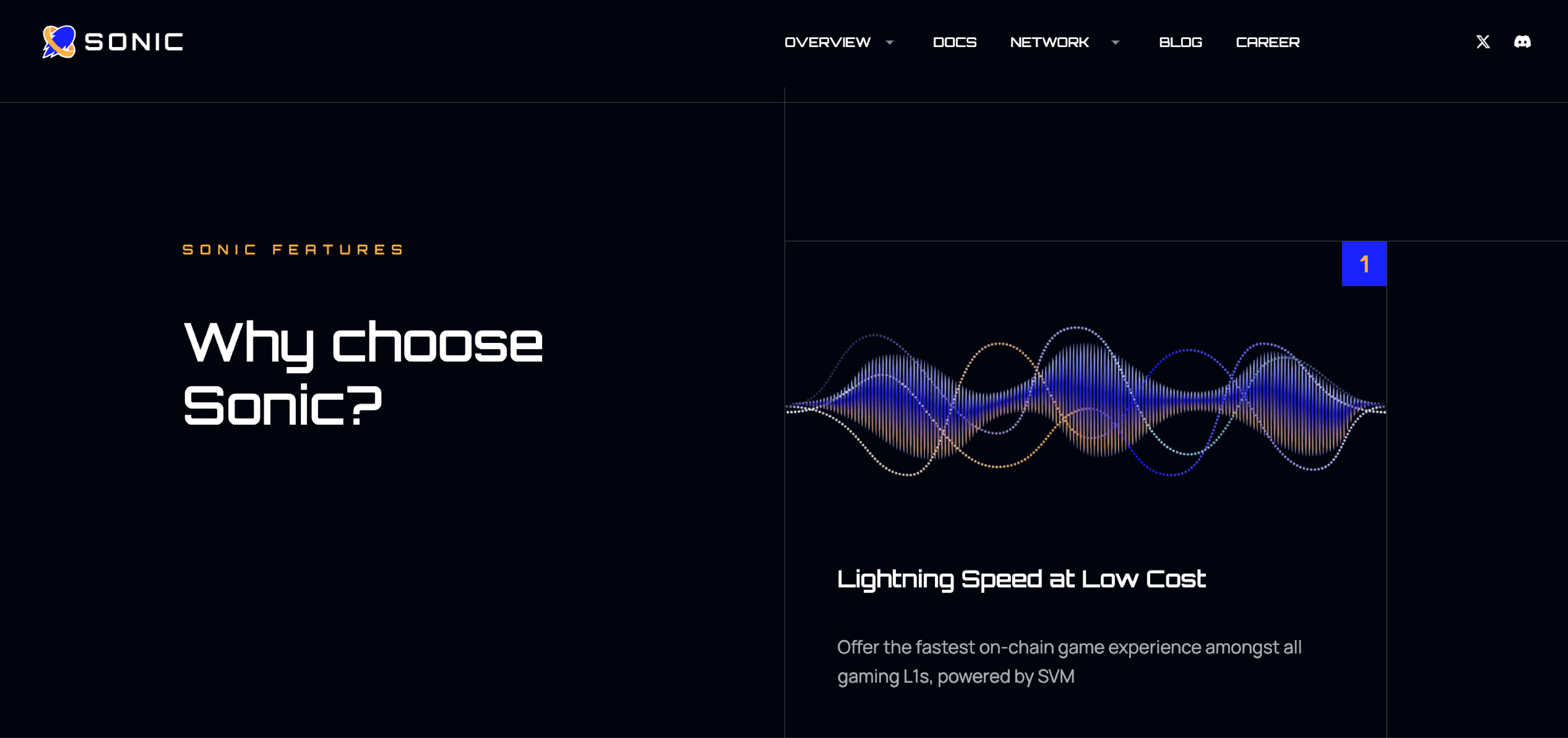 SONIC

OVERVIEW DOCS NETWORK BLOG CAREER

SONIC FEATURES

Why choose Sonic?

1

Lightning Speed at Low Cost

Offer the fastest on-chain game experience amongst all gaming L1s, powered by SVM